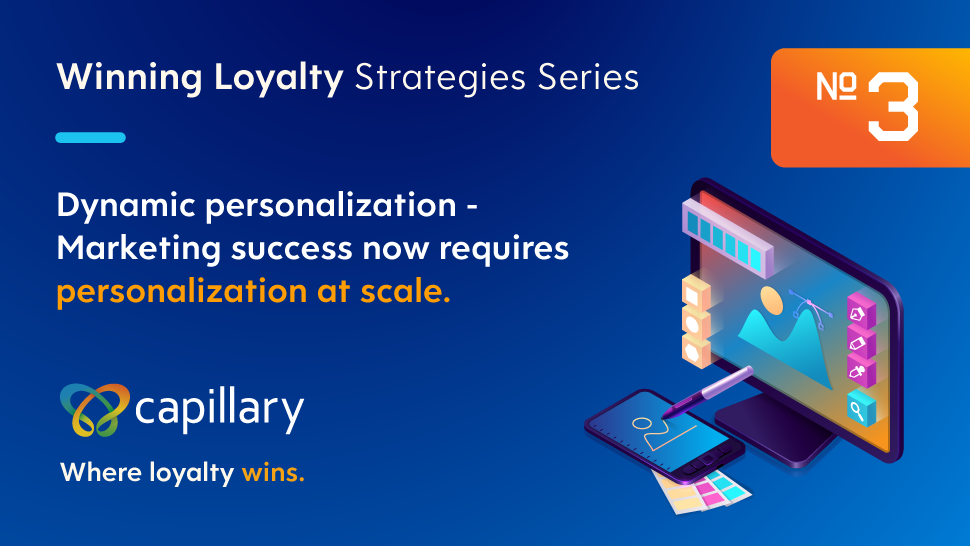 Winning Loyalty Strategies Series

№ 3

Dynamic personalization - Marketing success now requires personalization at scale.

capillary

Where loyalty wins.